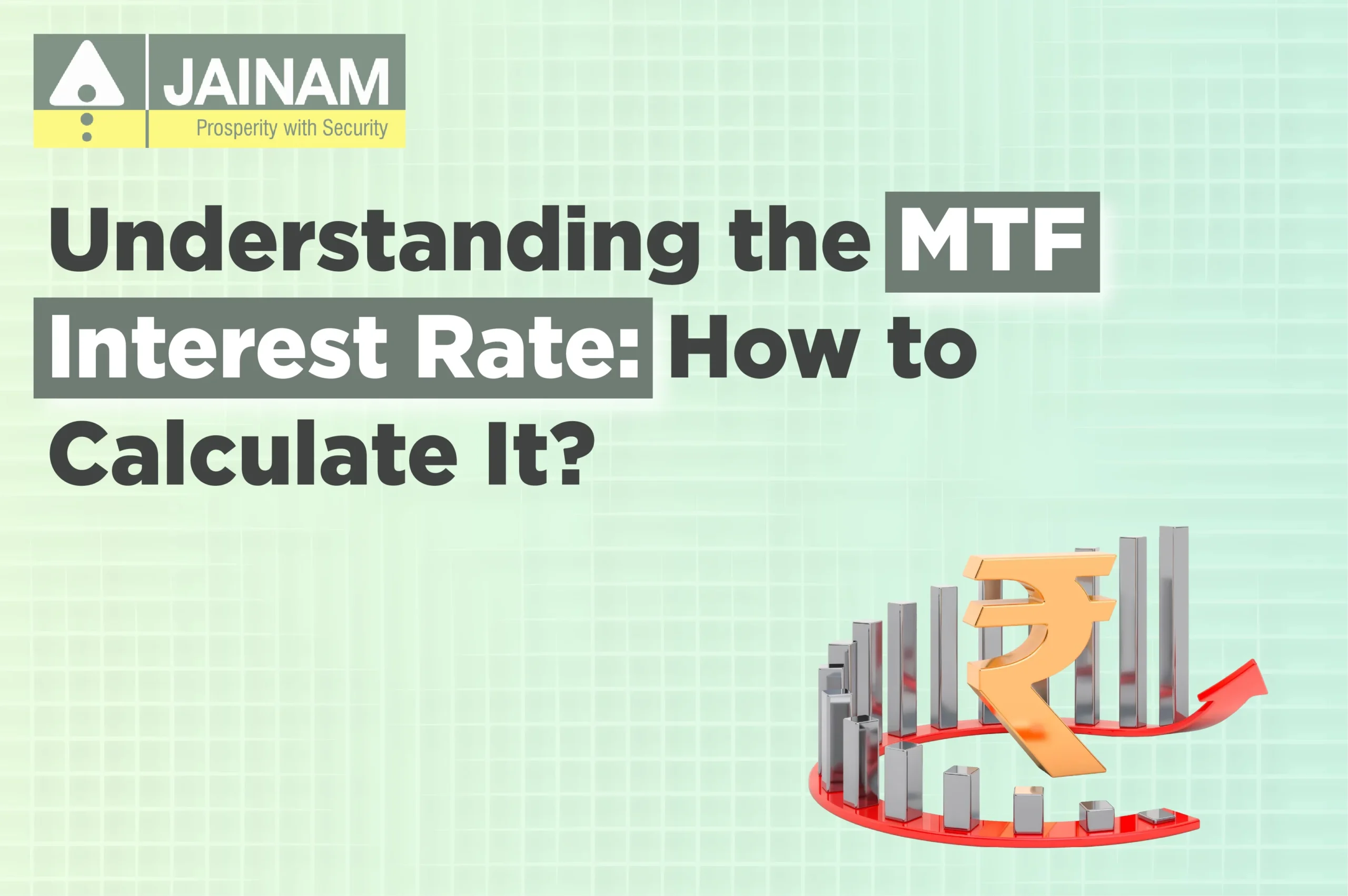 JAINAM
Prosperity with Security

Understanding the MTF Interest Rate: How to Calculate It?

₹